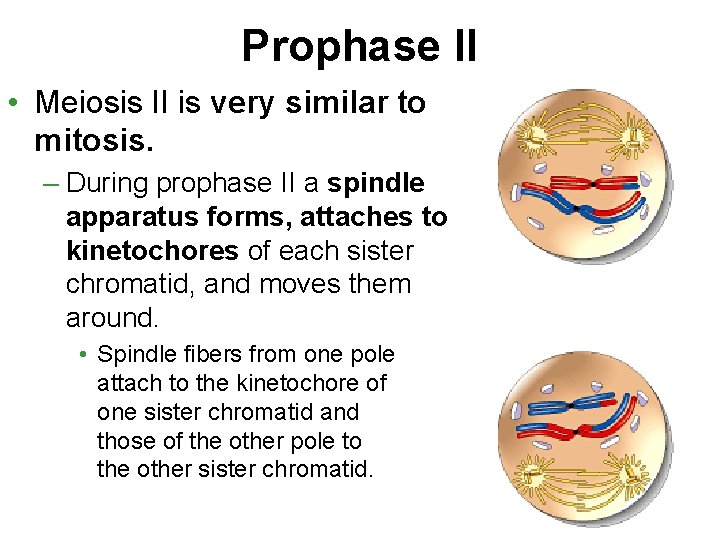 Prophase II

• Meiosis II is very similar to mitosis.

– During prophase II a spindle apparatus forms, attaches to kinetochores of each sister chromatid, and moves them around.

• Spindle fibers from one pole attach to the kinetochore of one sister chromatid and those of the other pole to the other sister chromatid.